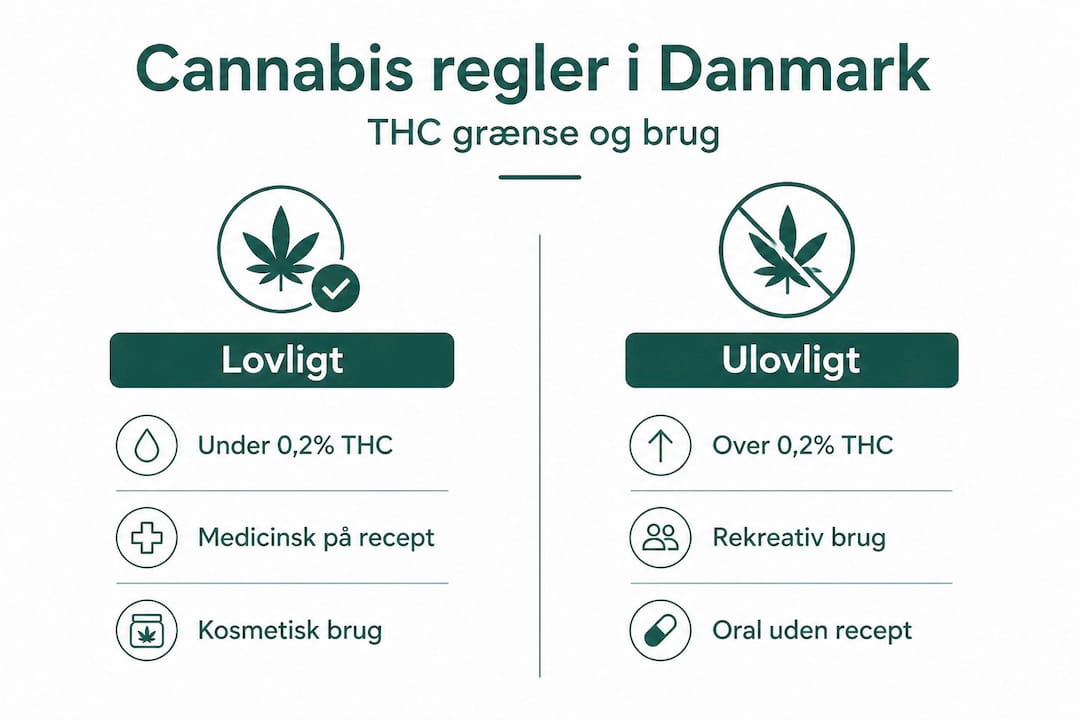 Cannabis regler i Danmark

THC grænse og brug

Lovligt

Under 0,2% THC

Medicinsk på recept

Kosmetisk brug

Ulovligt

Over 0,2% THC

Rekreativ brug

Oral uden recept